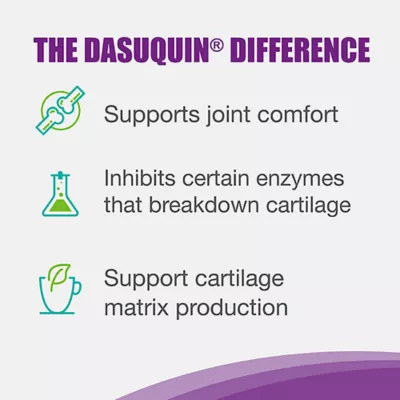 THE DASUQUIN® DIFFERENCE

Supports joint comfort

Inhibits certain enzymes that breakdown cartilage

Support cartilage matrix production